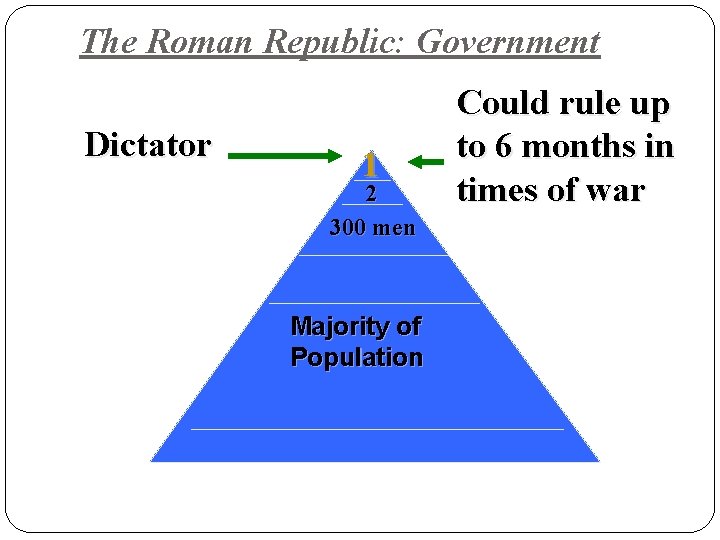 The Roman Republic: Government

Dictator

Could rule up to 6 months in times of war

1

2

300 men

Majority of Population